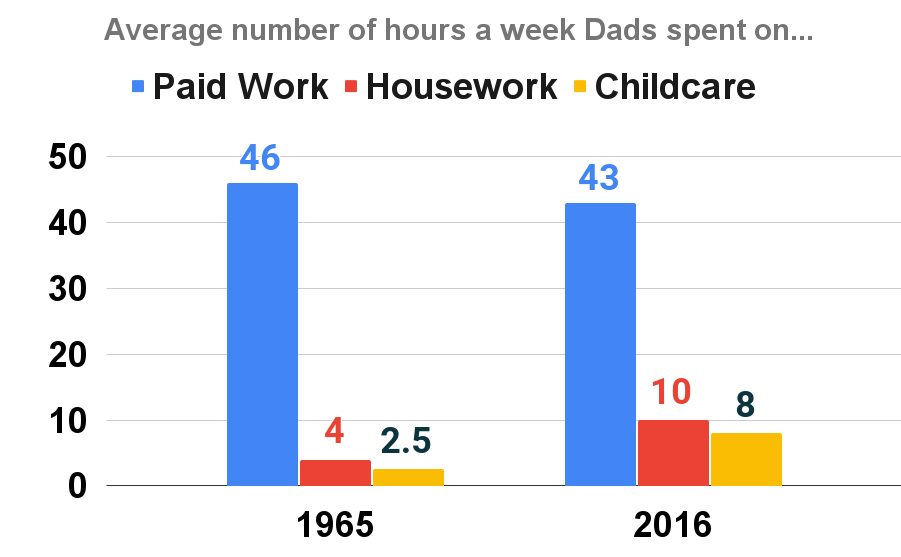 Average number of hours a week Dads spent on...

Paid Work Housework Childcare

50
40
30
20
10
0

46
4
2.5
43
10
8

1965
2016